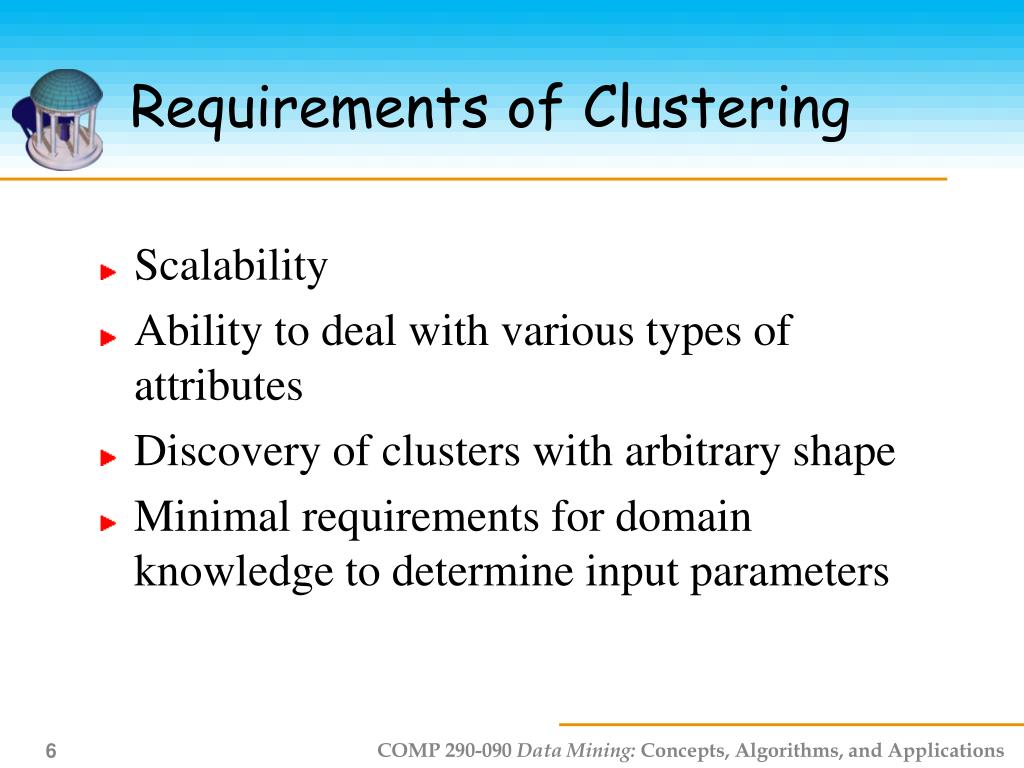 Requirements of Clustering

Scalability

Ability to deal with various types of attributes

Discovery of clusters with arbitrary shape

Minimal requirements for domain knowledge to determine input parameters

6

COMP 290-090 Data Mining: Concepts, Algorithms, and Applications